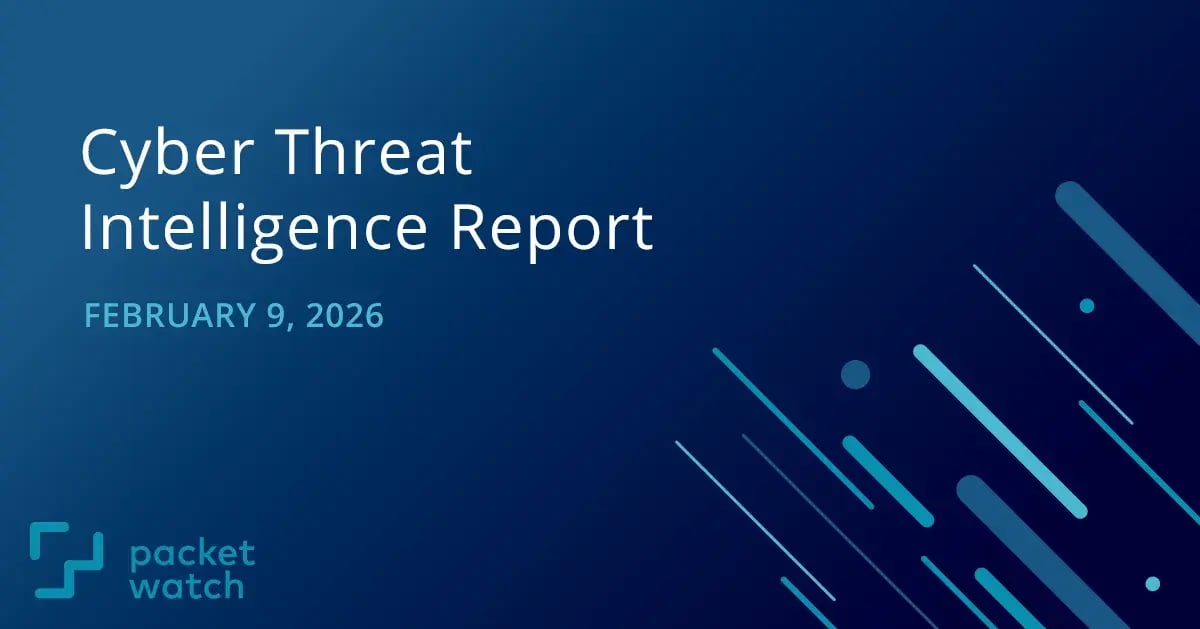 Cyber Threat Intelligence Report

FEBRUARY 9, 2026

packet watch